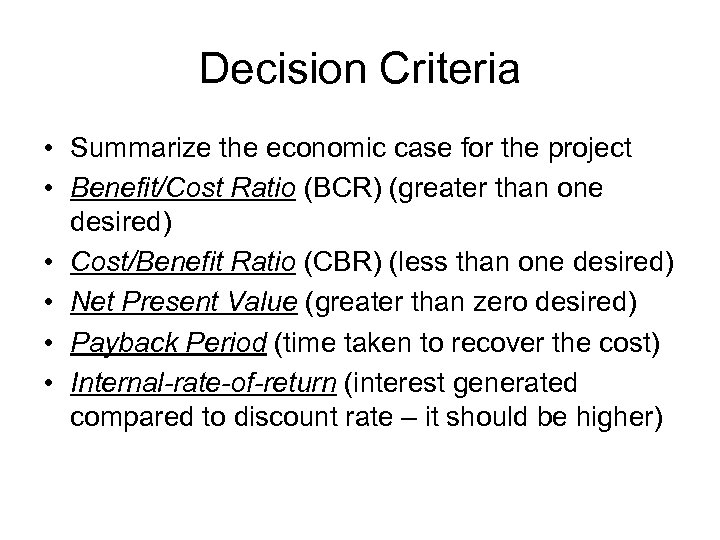 Decision Criteria

• Summarize the economic case for the project
• Benefit/Cost Ratio (BCR) (greater than one desired)
• Cost/Benefit Ratio (CBR) (less than one desired)
• Net Present Value (greater than zero desired)
• Payback Period (time taken to recover the cost)
• Internal-rate-of-return (interest generated compared to discount rate – it should be higher)